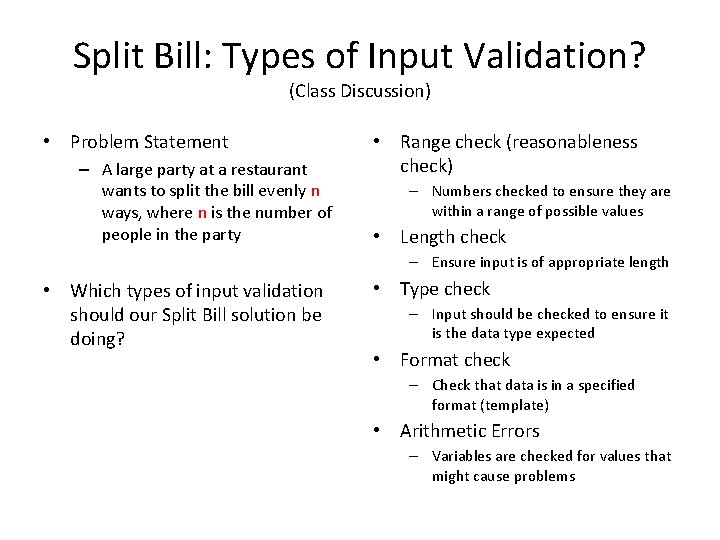 Split Bill: Types of Input Validation?
(Class Discussion)

• Problem Statement
– A large party at a restaurant wants to split the bill evenly n ways, where n is the number of people in the party

• Which types of input validation should our Split Bill solution be doing?

• Range check (reasonableness check)
– Numbers checked to ensure they are within a range of possible values
• Length check
– Ensure input is of appropriate length
• Type check
– Input should be checked to ensure it is the data type expected
• Format check
– Check that data is in a specified format (template)
• Arithmetic Errors
– Variables are checked for values that might cause problems